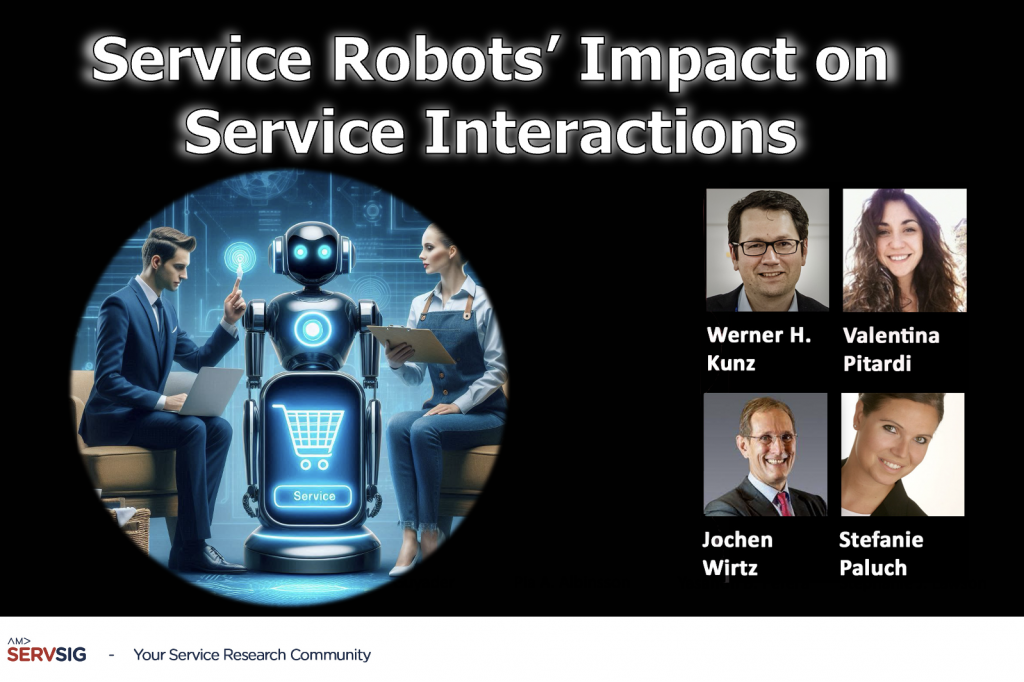 Service Robots' Impact on Service Interactions

Service

Werner H. Kunz

Valentina Pitardi

Jochen Wirtz

Stefanie Paluch

AM>
SERVSIG - Your Service Research Community